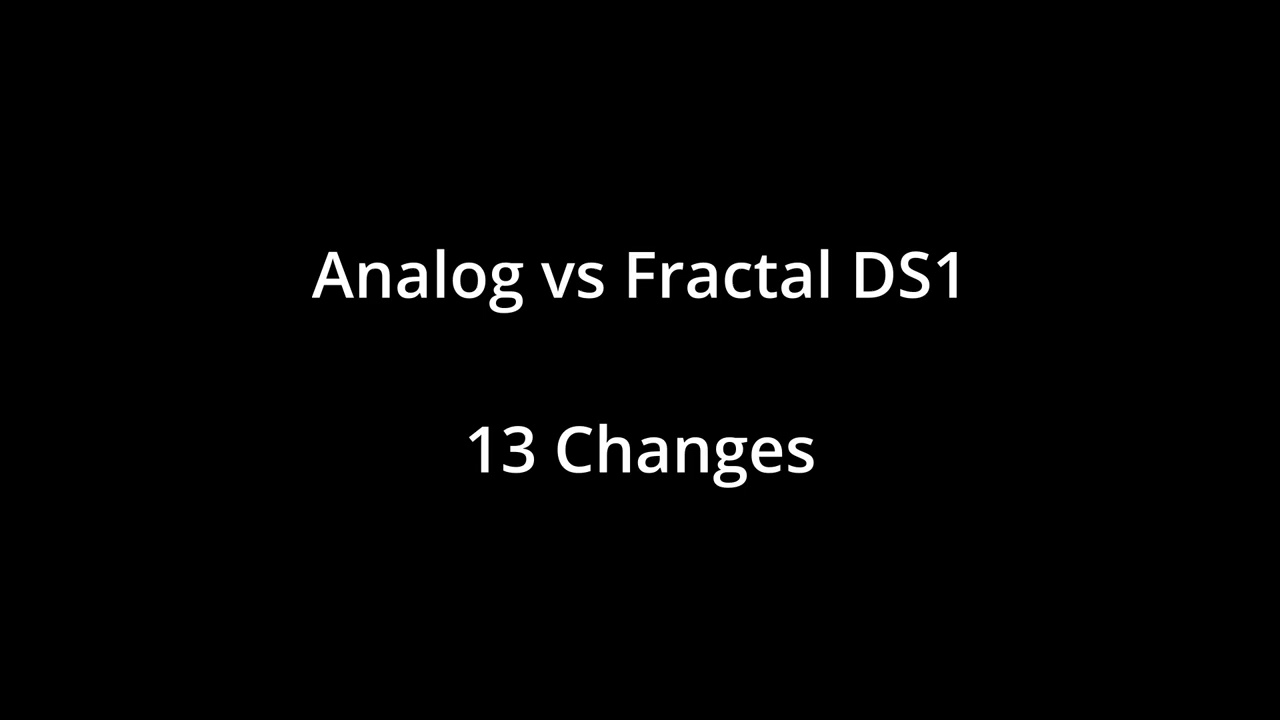 Analog vs Fractal DS1

13 Changes